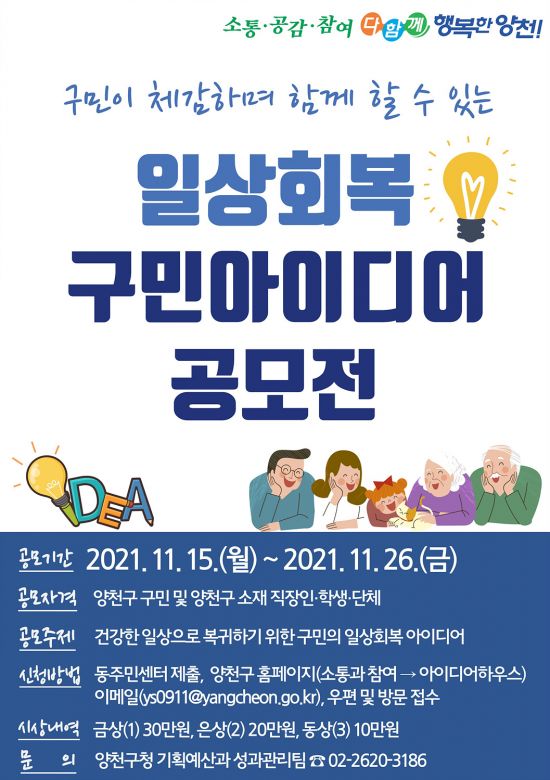 소통·공감·참여 다함께 행복한 양천!

구민이 체감하며 함께 할 수 있는

일상회복
구민아이디어
공모전

IDEA

공모기간 2021. 11. 15.(월) ~ 2021. 11. 26.(금)

공모자격 양천구 구민 및 양천구 소재 직장인·학생·단체

공모주제 건강한 일상으로 복귀하기 위한 구민의 일상회복 아이디어

신청방법 동주민센터 제출, 양천구 홈페이지(소통과 참여 → 아이디어하우스) 이메일(ys0911@yangcheon.go.kr), 우편 및 방문 접수

시상내역 금상(1) 30만원, 은상(2) 20만원, 동상(3) 10만원

문 의 양천구청 기획예산과 성과관리팀 ☎ 02-2620-3186